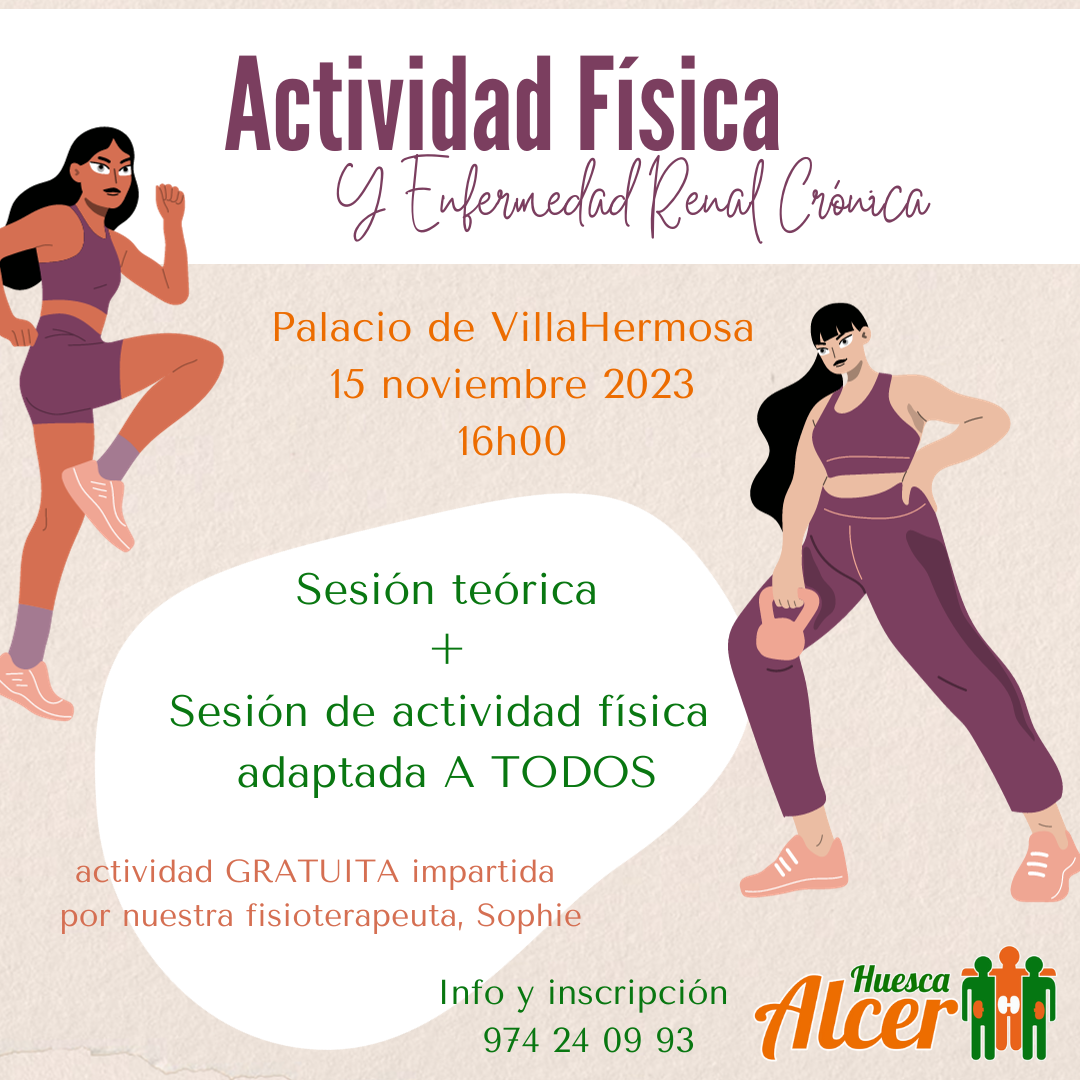 Actividad Física
Y Enfermedad Renal Crónica

Palacio de VillaHermosa
15 noviembre 2023
16h00

Sesión teórica
+
Sesión de actividad física adaptada A TODOS

actividad GRATUITA impartida por nuestra fisioterapeuta, Sophie

Info y inscripción
974 24 09 93

Huesca
Alcer